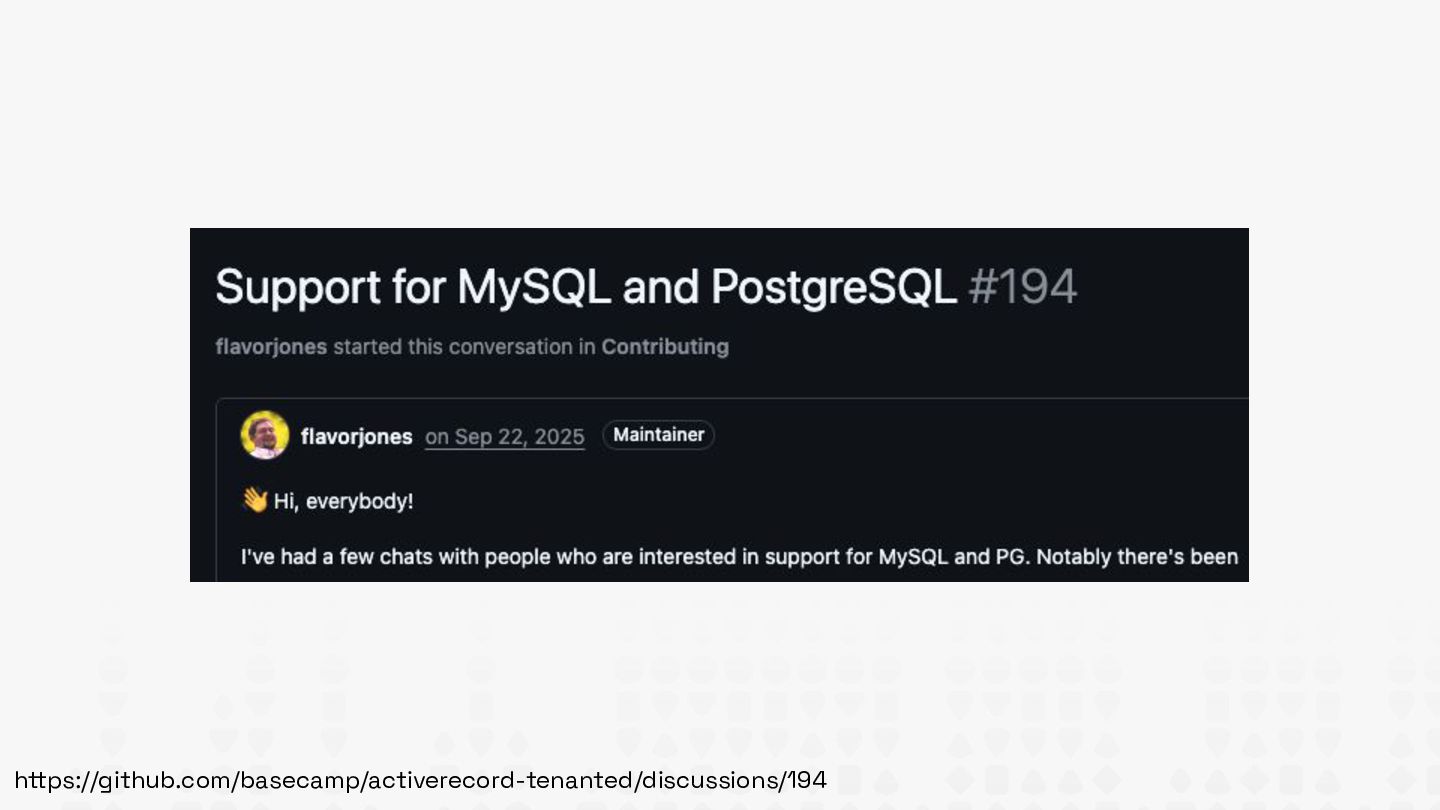 Support for MySQL and PostgreSQL #194

flavorjones started this conversation in Contributing

flavorjones on Sep 22, 2025 Maintainer

👋 Hi, everybody!

I've had a few chats with people who are interested in support for MySQL and PG. Notably there's been

https://github.com/basecamp/activerecord-tenanted/discussions/194